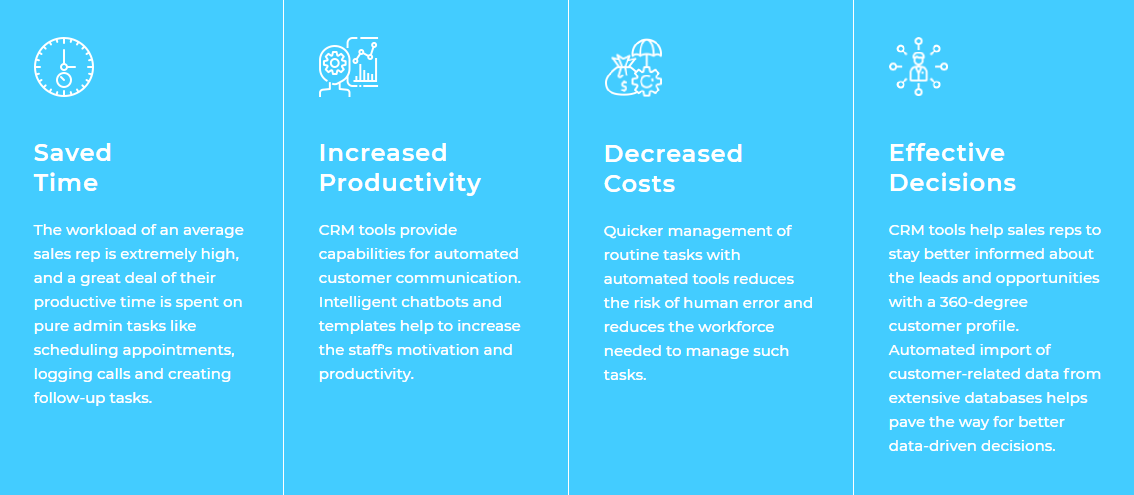 Saved Time

The workload of an average sales rep is extremely high, and a great deal of their productive time is spent on pure admin tasks like scheduling appointments, logging calls and creating follow-up tasks.

Increased Productivity

CRM tools provide capabilities for automated customer communication. Intelligent chatbots and templates help to increase the staff's motivation and productivity.

Decreased Costs

Quicker management of routine tasks with automated tools reduces the risk of human error and reduces the workforce needed to manage such tasks.

Effective Decisions

CRM tools help sales reps to stay better informed about the leads and opportunities with a 360-degree customer profile. Automated import of customer-related data from extensive databases helps pave the way for better data-driven decisions.